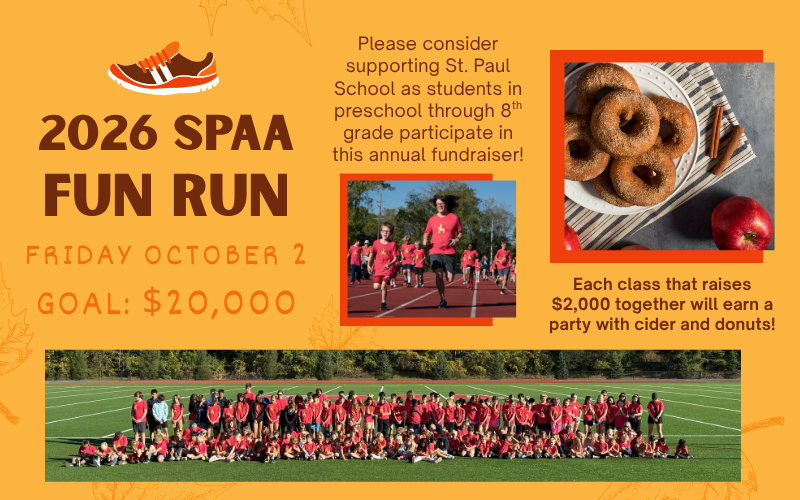 2026 SPAA FUN RUN

FRIDAY OCTOBER 2

GOAL: $20,000

Please consider supporting St. Paul School as students in preschool through 8$^{th}$ grade participate in this annual fundraiser!

Each class that raises $2,000 together will earn a party with cider and donuts!